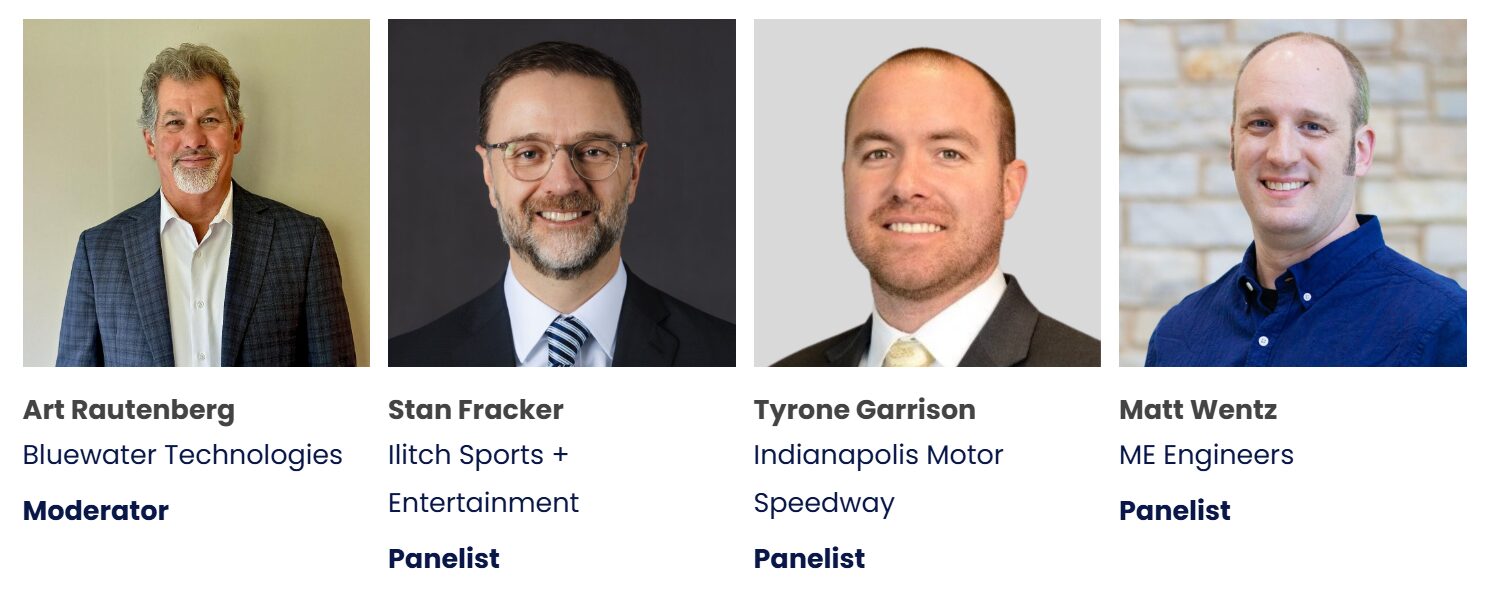 Art Rautenberg
Bluewater Technologies
Moderator

Stan Fracker
Ilitch Sports + Entertainment
Panelist

Tyrone Garrison
Indianapolis Motor Speedway
Panelist

Matt Wentz
ME Engineers
Panelist